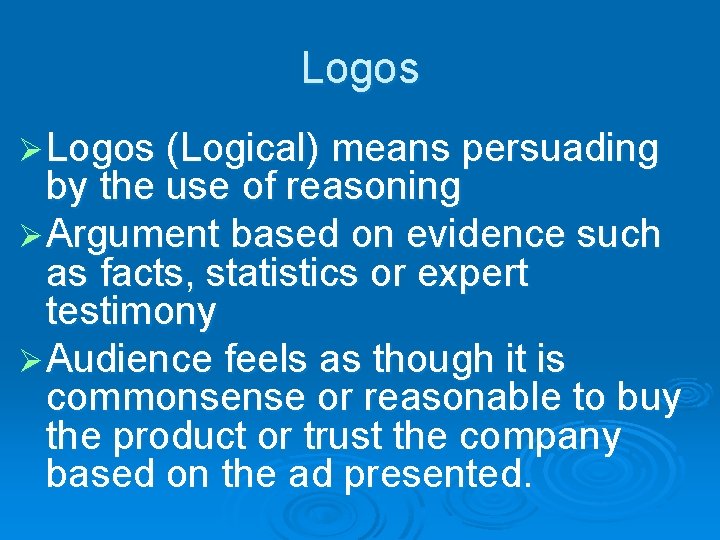 Logos

➢ Logos (Logical) means persuading by the use of reasoning

➢ Argument based on evidence such as facts, statistics or expert testimony

➢ Audience feels as though it is commonsense or reasonable to buy the product or trust the company based on the ad presented.